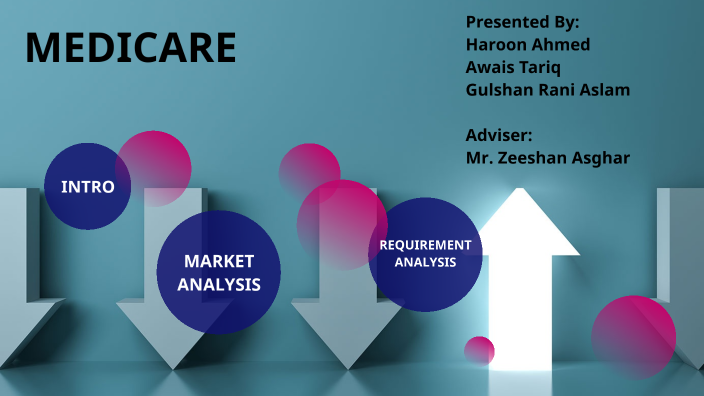 MEDICARE

Presented By:
Haroon Ahmed
Awais Tariq
Gulshan Rani Aslam

Adviser:
Mr. Zeeshan Asghar

INTRO

MARKET ANALYSIS

REQUIREMENT ANALYSIS